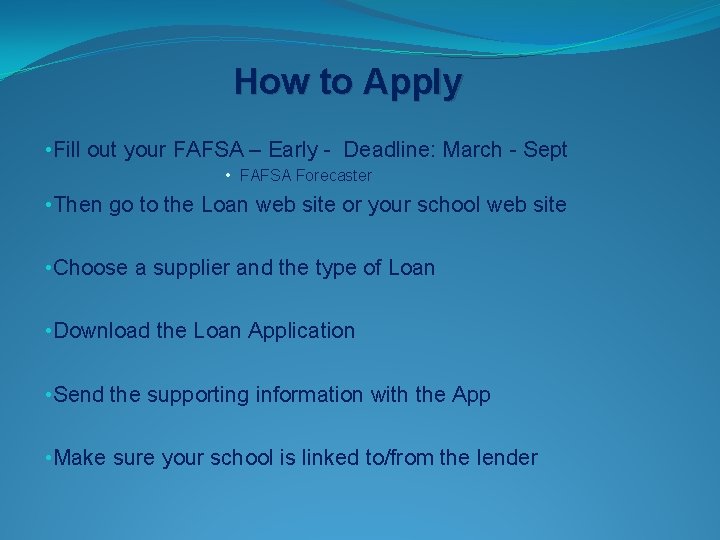 How to Apply

• Fill out your FAFSA – Early - Deadline: March - Sept

• FAFSA Forecaster

• Then go to the Loan web site or your school web site

• Choose a supplier and the type of Loan

• Download the Loan Application

• Send the supporting information with the App

• Make sure your school is linked to/from the lender